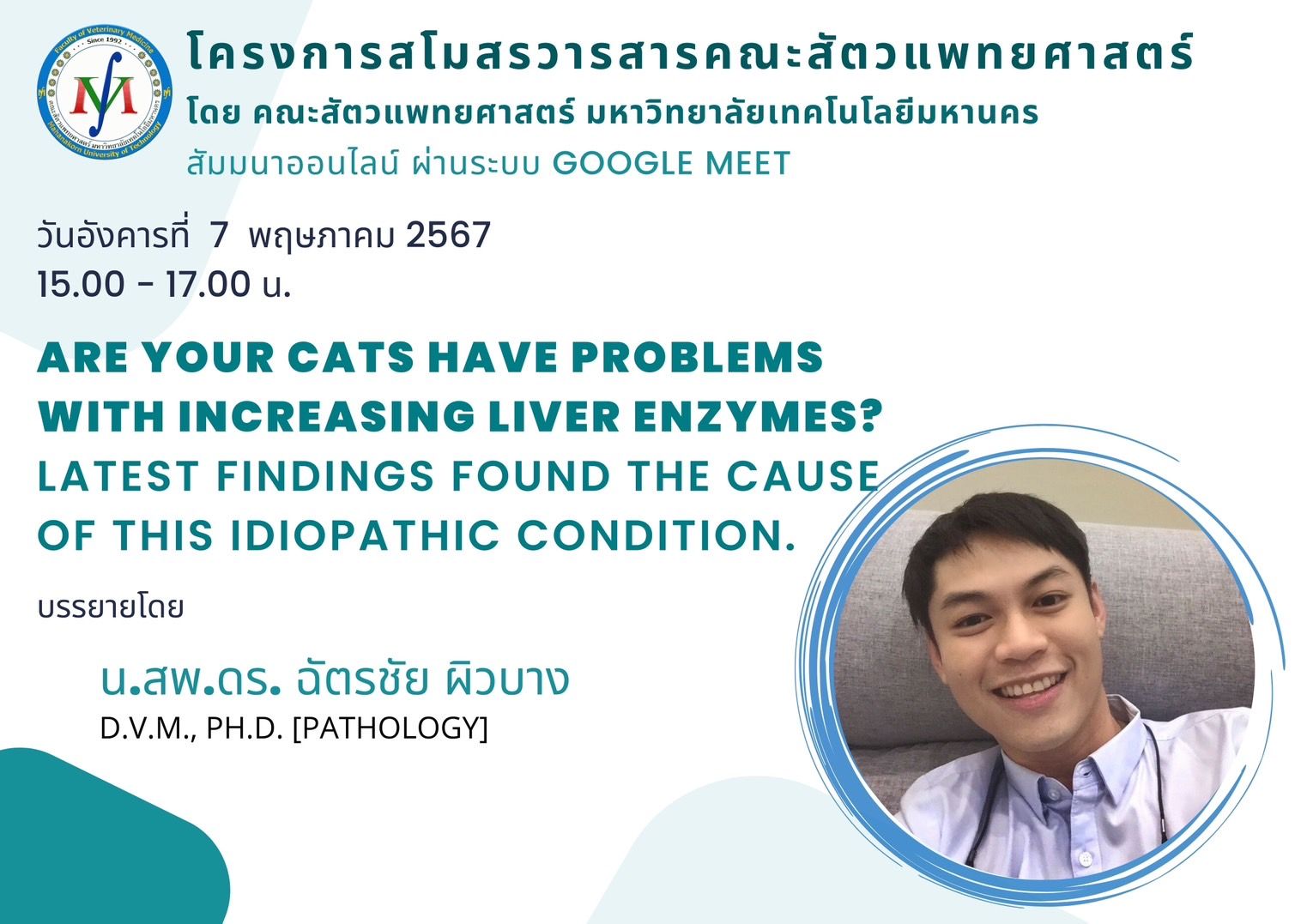 Faculty of Veterinary Medicine
Since 1992
คณะสัตวแพทยศาสตร์ มหาวิทยาลัยเทคโนโลยีมหานคร
Mahanakorn University of Technology

โครงการสโมสรวารสารคณะสัตวแพทยศาสตร์
โดย คณะสัตวแพทยศาสตร์ มหาวิทยาลัยเทคโนโลยีมหานคร
สัมมนาออนไลน์ ผ่านระบบ GOOGLE MEET

วันอังคารที่ 7 พฤษภาคม 2567
15.00 - 17.00 น.

ARE YOUR CATS HAVE PROBLEMS WITH INCREASING LIVER ENZYMES?
LATEST FINDINGS FOUND THE CAUSE OF THIS IDIOPATHIC CONDITION.

บรรยายโดย

น.สพ.ดร. ฉัตรชัย ผิวบาง
D.V.M., PH.D. [PATHOLOGY]